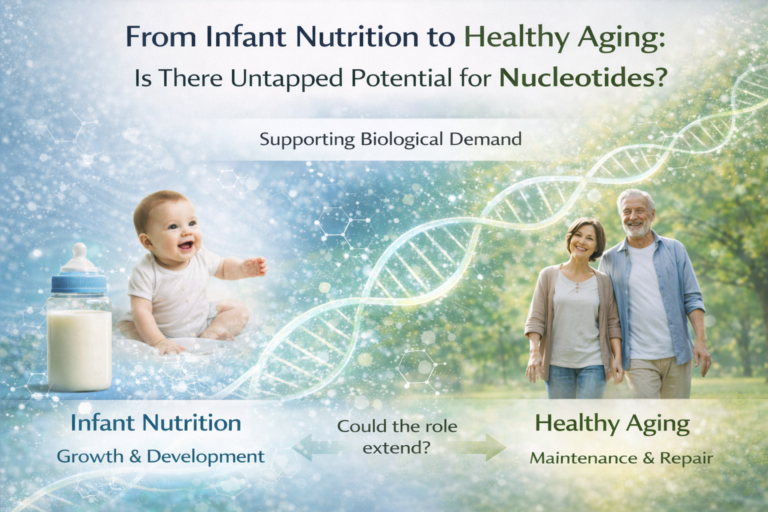 From Infant Nutrition to Healthy Aging:
Is There Untapped Potential for Nucleotides?

Supporting Biological Demand

Infant Nutrition
Growth & Development

Could the role extend?

Healthy Aging
Maintenance & Repair